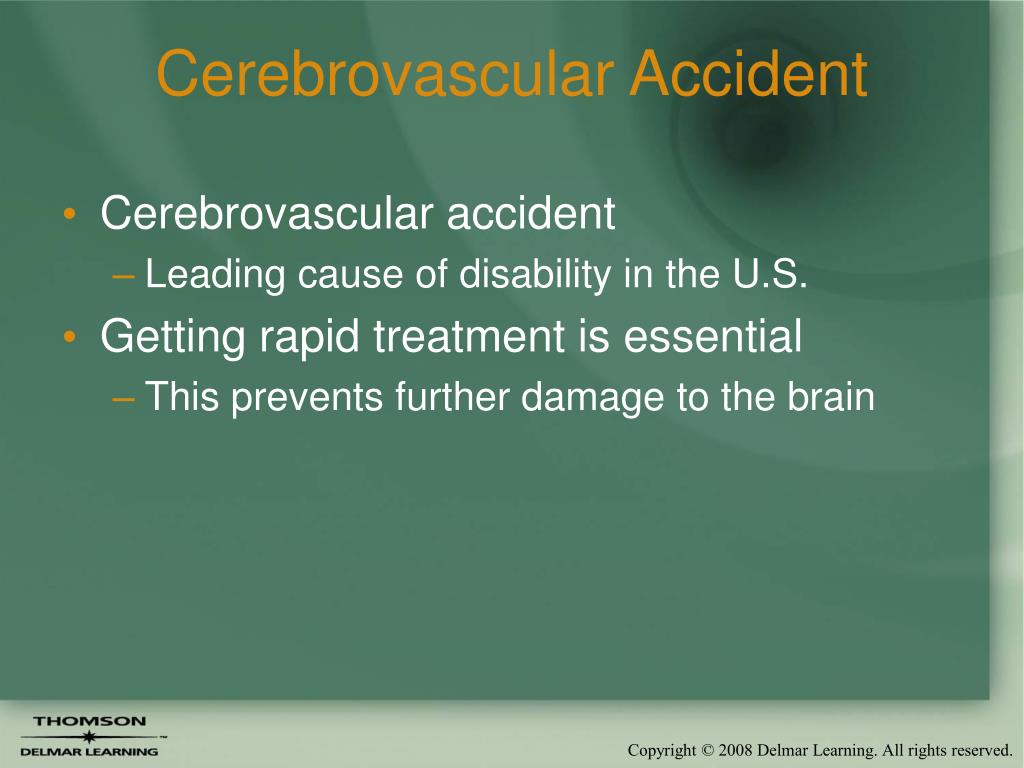 Cerebrovascular Accident

• Cerebrovascular accident
 – Leading cause of disability in the U.S.
• Getting rapid treatment is essential
 – This prevents further damage to the brain

THOMSON
DELMAR LEARNING

Copyright © 2008 Delmar Learning. All rights reserved.